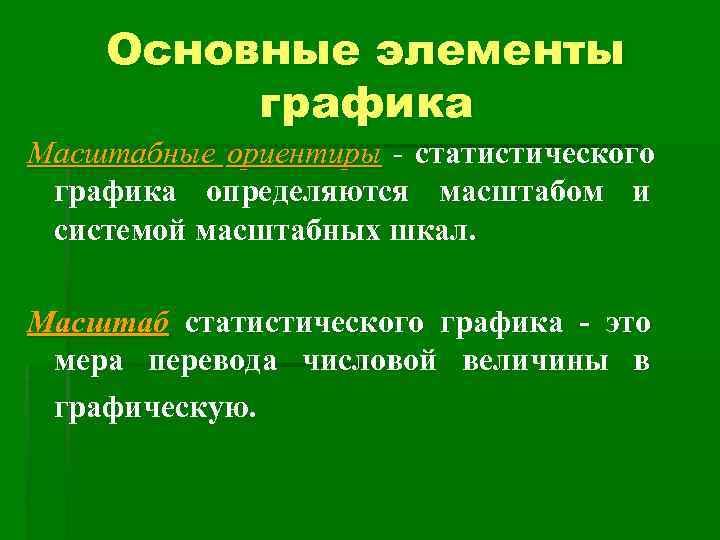 Основные элементы графика

Масштабные ориентиры - статистического графика определяются масштабом и системой масштабных шкал.

Масштаб статистического графика - это мера перевода числовой величины в графическую.